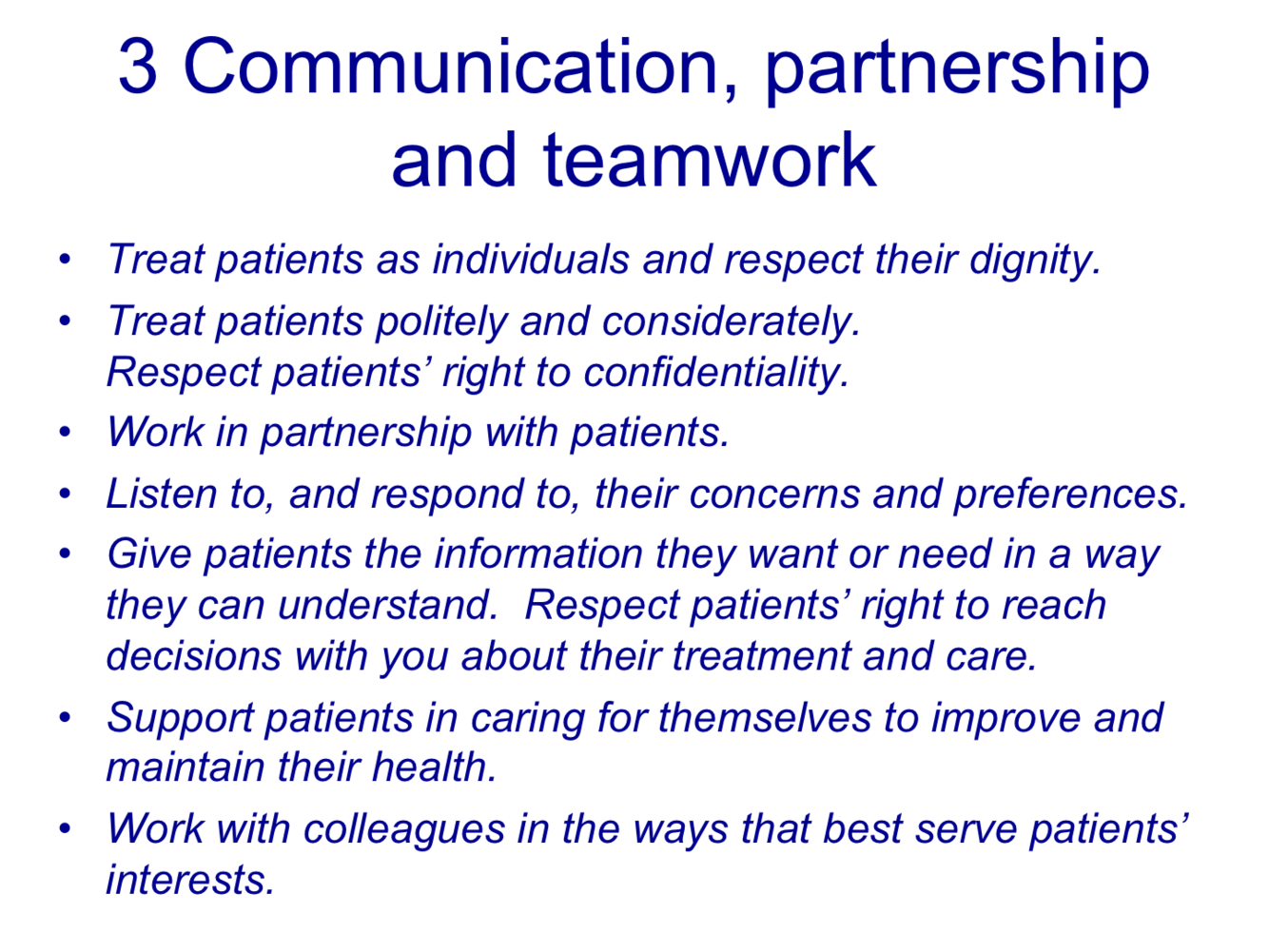 3 Communication, partnership and teamwork

• Treat patients as individuals and respect their dignity.
• Treat patients politely and considerately.
Respect patients' right to confidentiality.
• Work in partnership with patients.
• Listen to, and respond to, their concerns and preferences.
• Give patients the information they want or need in a way they can understand. Respect patients' right to reach decisions with you about their treatment and care.
• Support patients in caring for themselves to improve and maintain their health.
• Work with colleagues in the ways that best serve patients' interests.